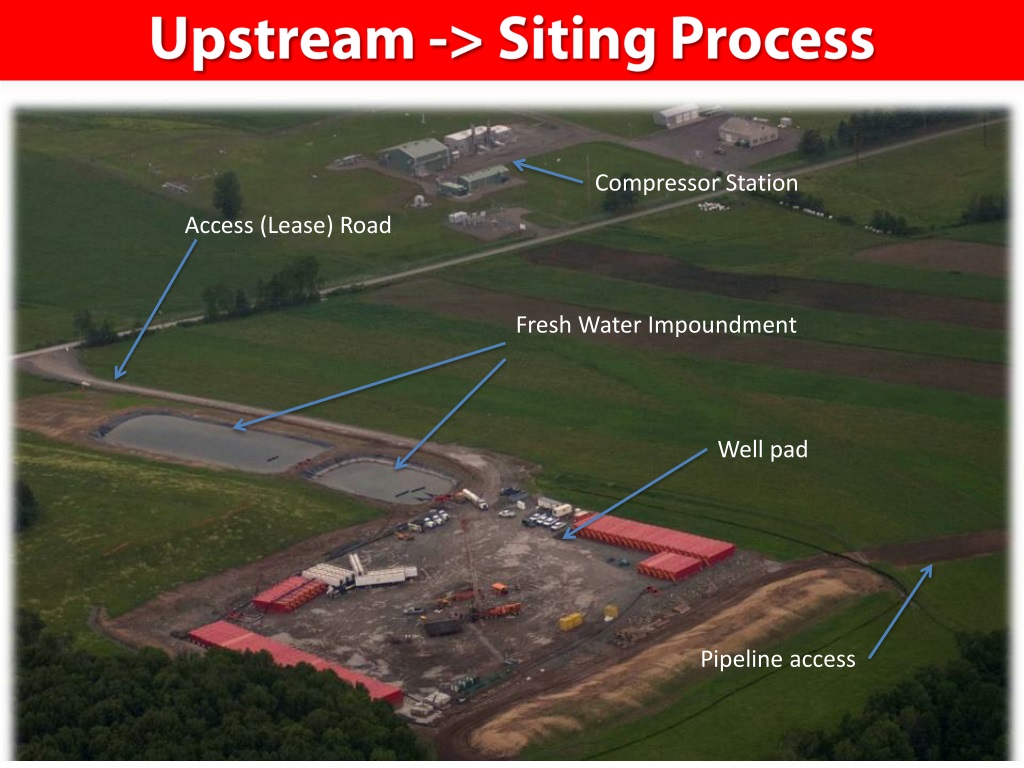 Upstream -> Siting Process

Compressor Station

Access (Lease) Road

Fresh Water Impoundment

Well pad

Pipeline access